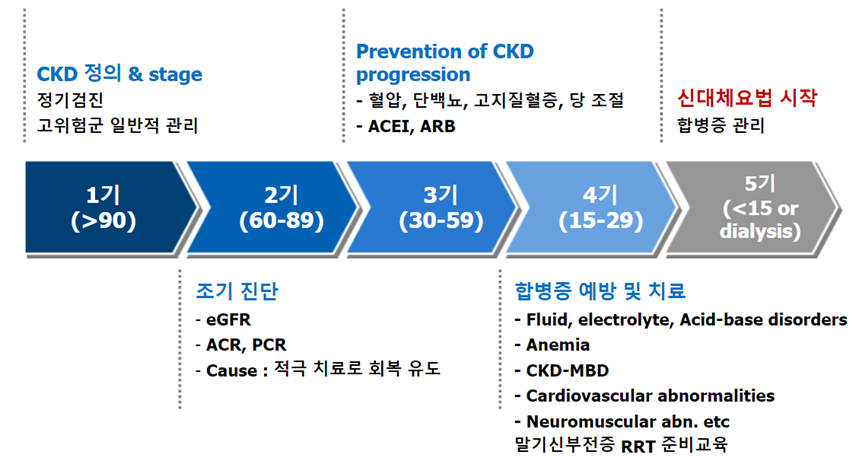 CKD 정의 & stage
정기검진
고위험군 일반적 관리

Prevention of CKD progression
- 혈압, 단백뇨, 고지질혈증, 당 조절
- ACEI, ARB

신대체요법 시작
합병증 관리

1기 (>90)

2기 (60-89)

3기 (30-59)

4기 (15-29)

5기 (<15 or dialysis)

조기 진단
- eGFR
- ACR, PCR
- Cause : 적극 치료로 회복 유도

합병증 예방 및 치료
- Fluid, electrolyte, Acid-base disorders
- Anemia
- CKD-MBD
- Cardiovascular abnormalities
- Neuromuscular abn. etc
말기신부전증 RRT 준비교육